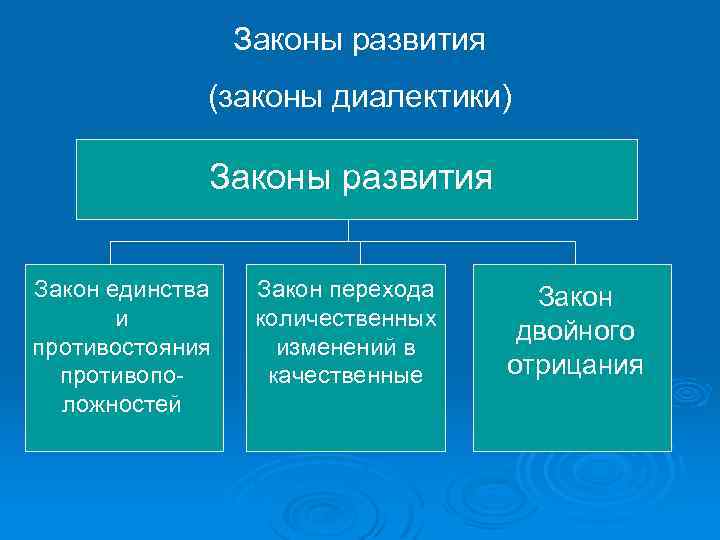 Законы развития

(законы диалектики)

Законы развития

Закон единства и противостояния противоположностей

Закон перехода количественных изменений в качественные

Закон двойного отрицания